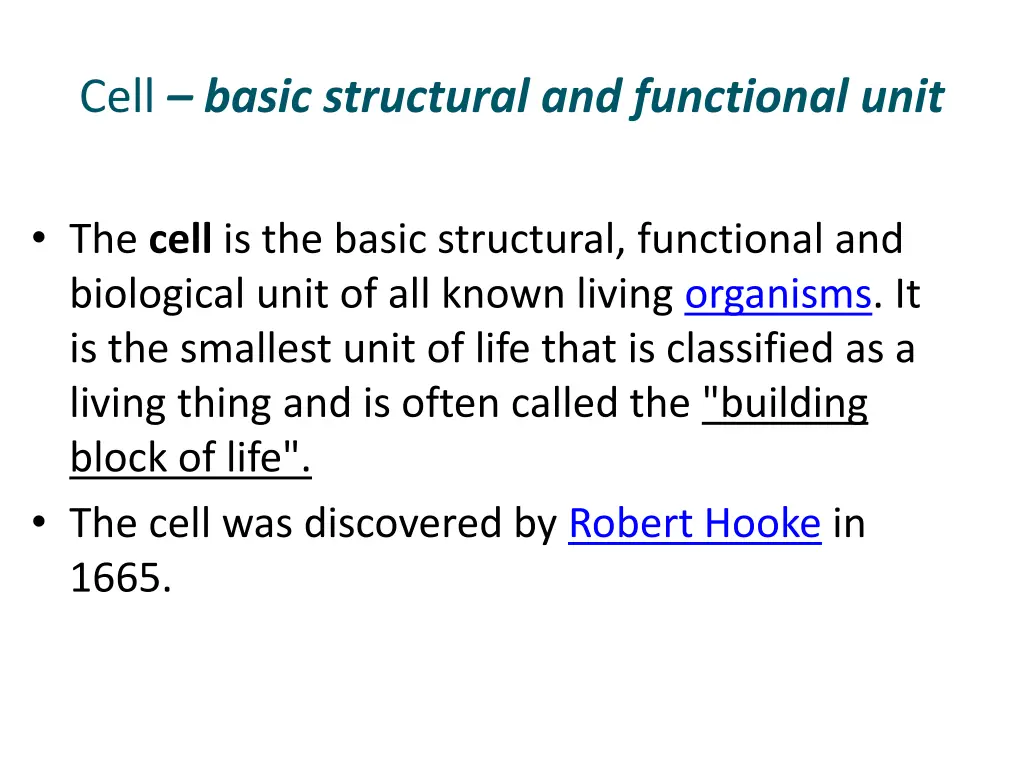 Cell – basic structural and functional unit

• The cell is the basic structural, functional and biological unit of all known living organisms. It is the smallest unit of life that is classified as a living thing and is often called the "building block of life".
• The cell was discovered by Robert Hooke in 1665.